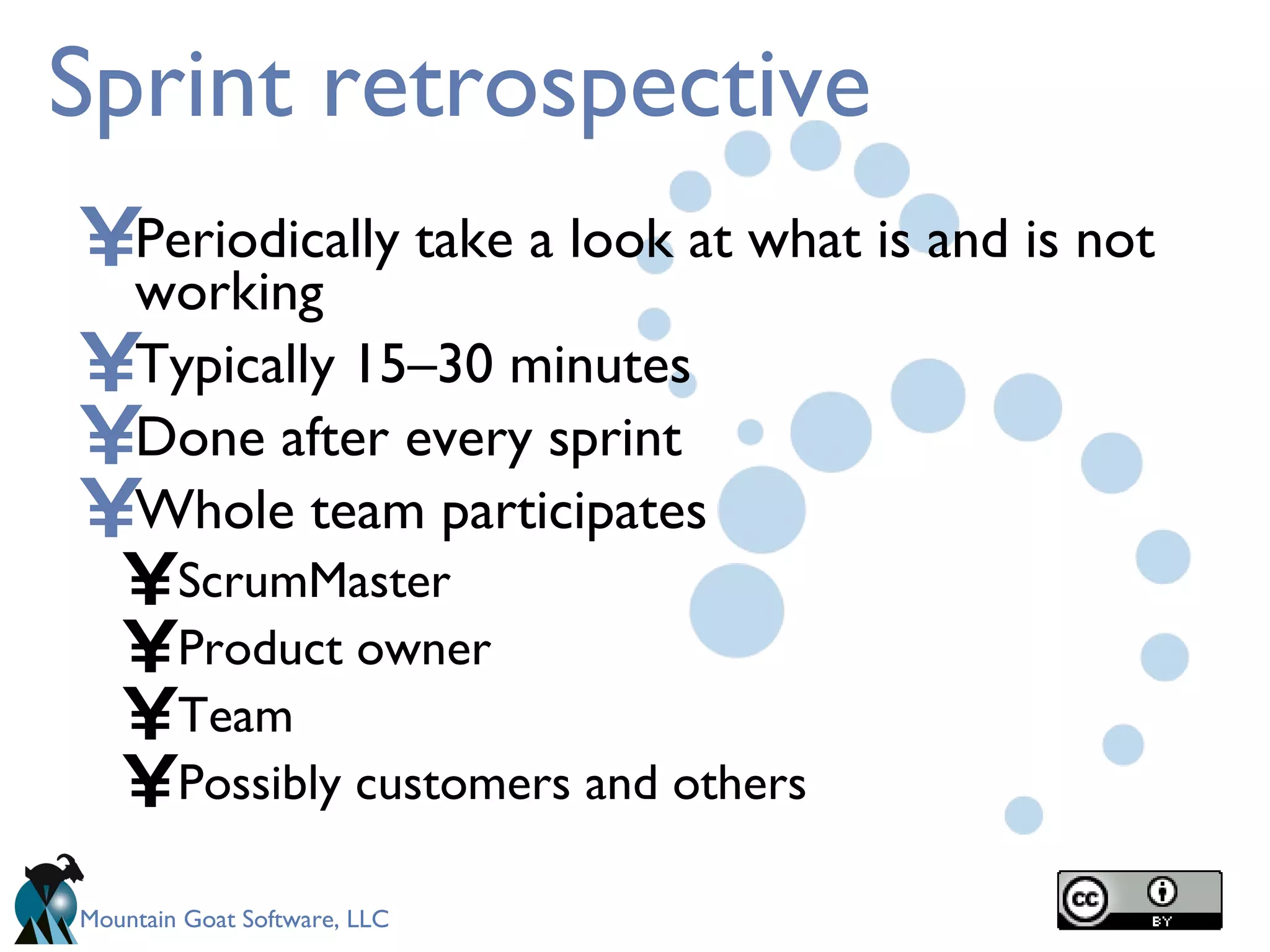 Sprint retrospective

¥Periodically take a look at what is and is not working

¥Typically 15–30 minutes

¥Done after every sprint

¥Whole team participates

¥ScrumMaster

¥Product owner

¥Team

¥Possibly customers and others

Mountain Goat Software, LLC

cc BY